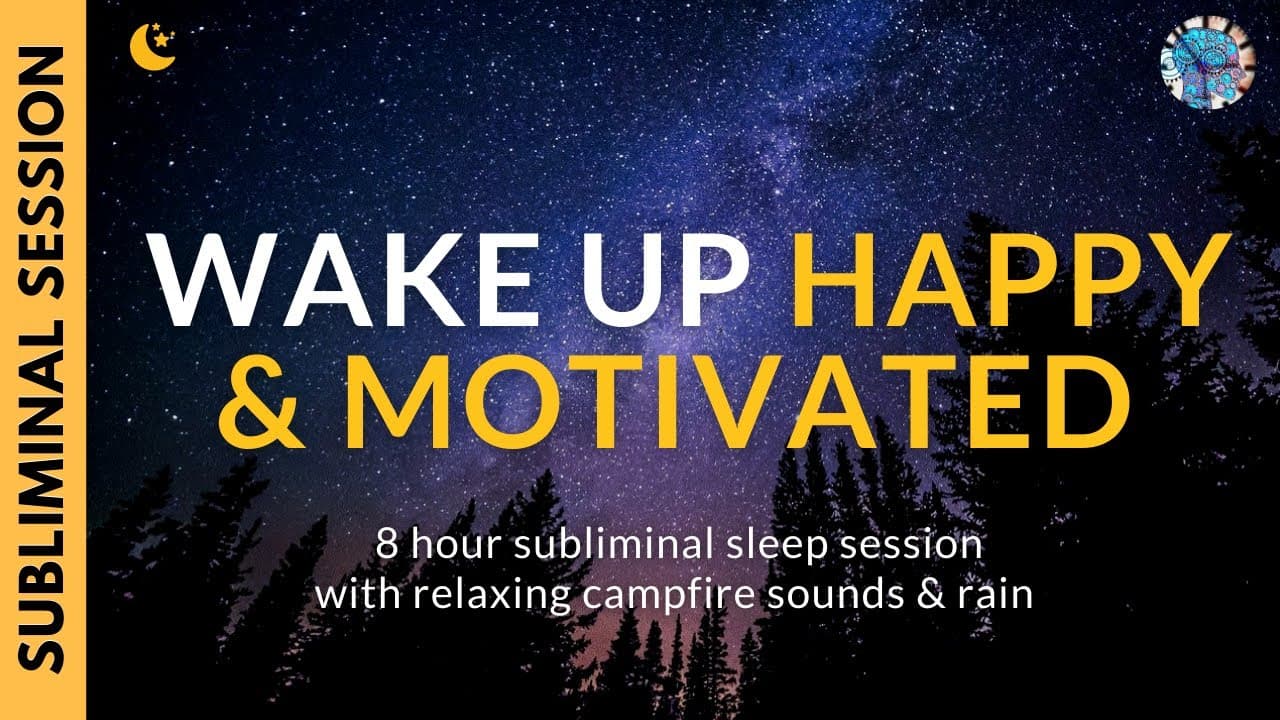 SUBLIMINAL SESSION

WAKE UP HAPPY & MOTIVATED

8 hour subliminal sleep session with relaxing campfire sounds & rain